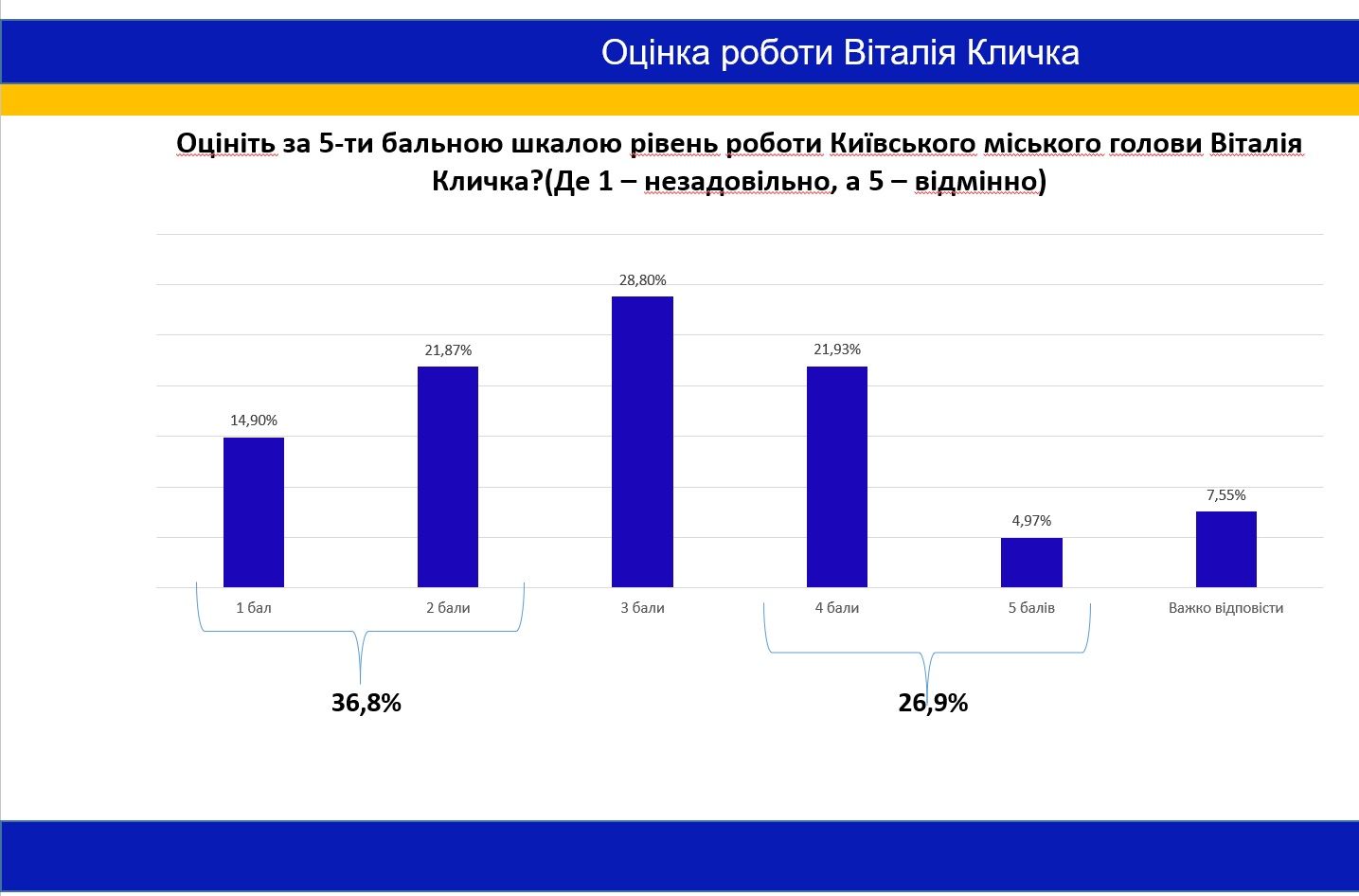 Оцінка роботи Віталія Кличка

Оцініть за 5-ти бальною шкалою рівень роботи Київського міського голови Віталія Кличка?(Де 1 – незадовільно, а 5 – відмінно)

14,90%
21,87%
28,80%
21,93%
4,97%
7,55%

1 бал
2 бали
3 бали
4 бали
5 балів
Важко відповісти

36,8%
26,9%